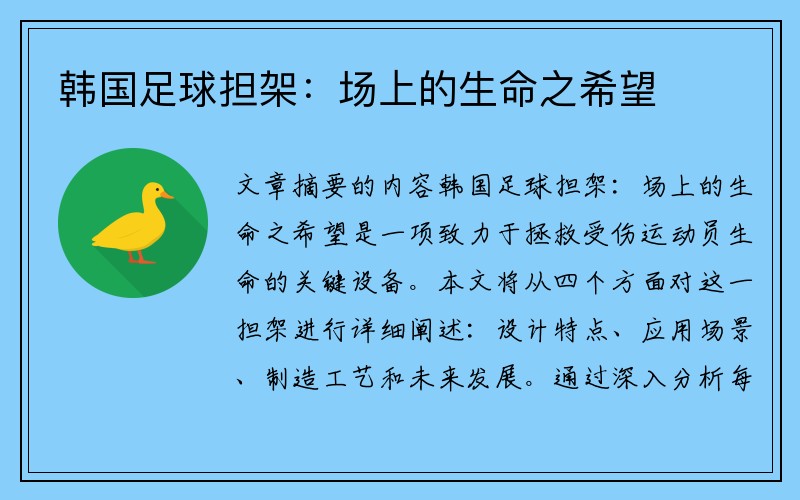 韩国足球担架：场上的生命之希望

文章摘要的内容韩国足球担架：场上的生命之希望是一项致力于拯救受伤运动员生命的关键设备。本文将从四个方面对这一担架进行详细阐述：设计特点、应用场景、制造工艺和未来发展。通过深入分析每